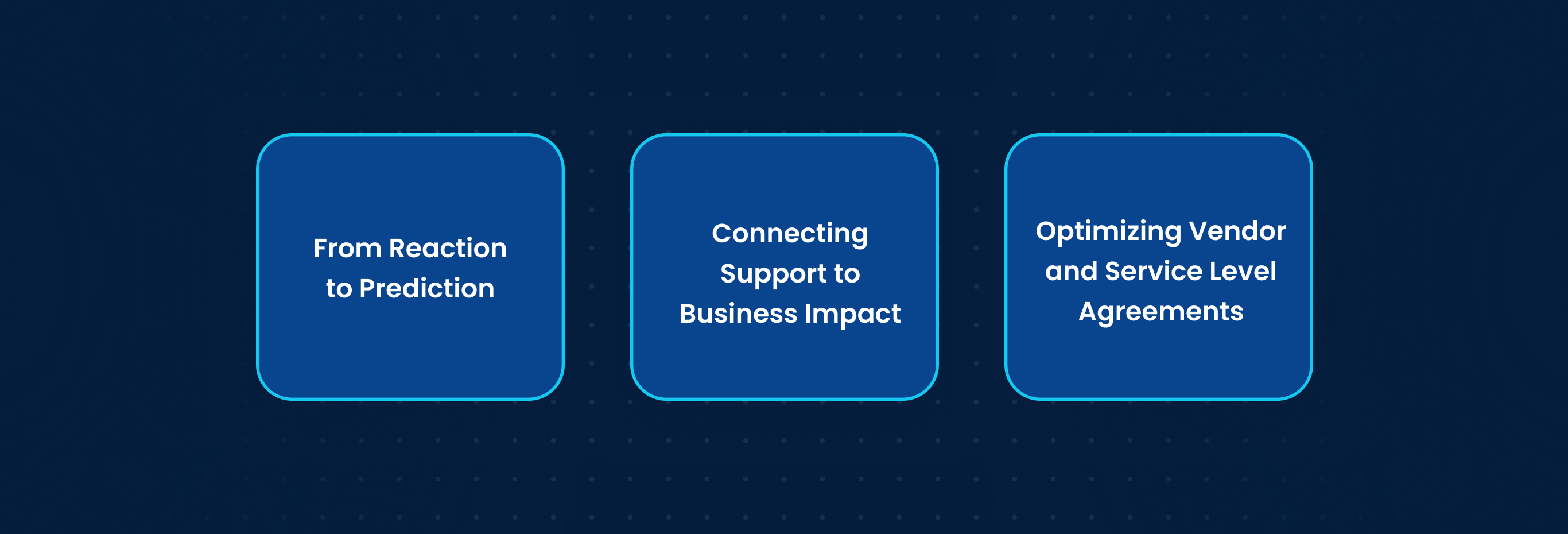 From Reaction to Prediction

Connecting Support to Business Impact

Optimizing Vendor and Service Level Agreements